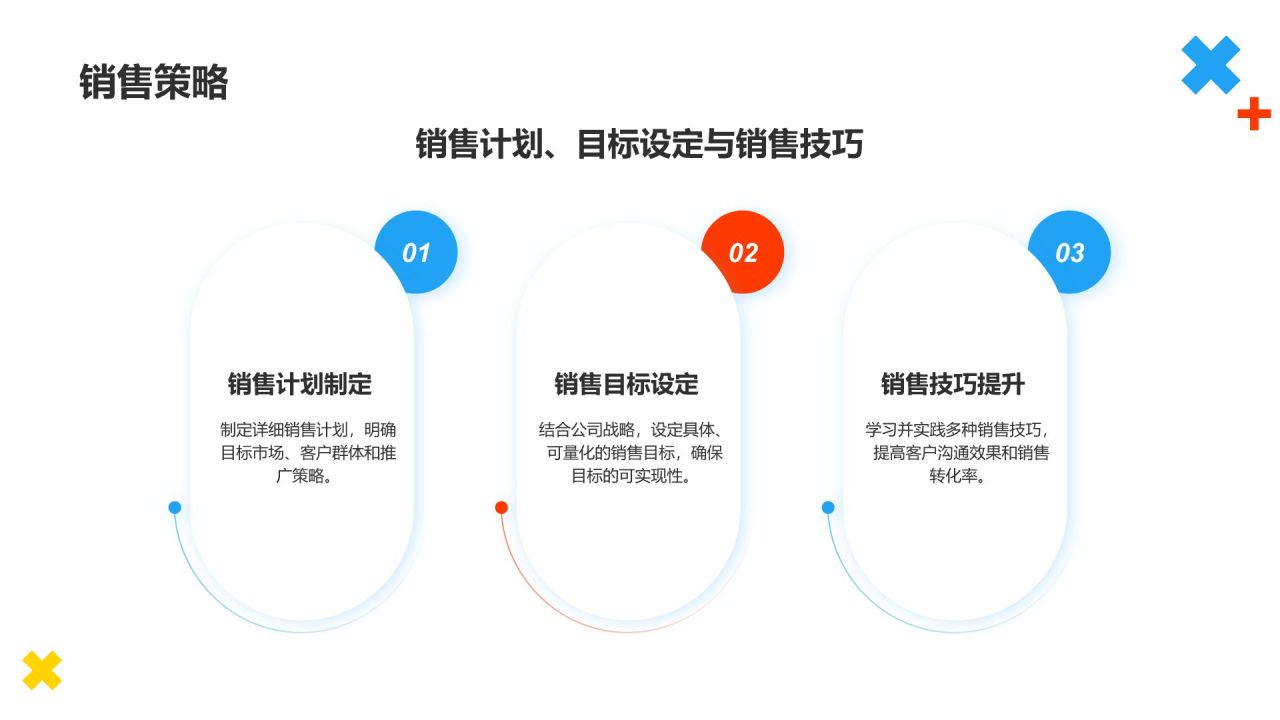 销售策略

销售计划、目标设定与销售技巧

01

销售计划制定

制定详细销售计划，明确目标市场、客户群体和推广策略。

02

销售目标设定

结合公司战略，设定具体、可量化的销售目标，确保目标的可实现性。

03

销售技巧提升

学习并实践多种销售技巧，提高客户沟通效果和销售转化率。